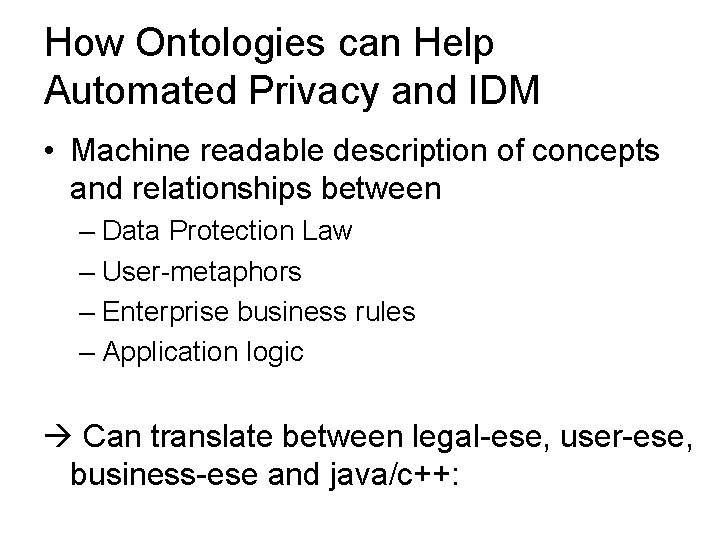 How Ontologies can Help Automated Privacy and IDM

• Machine readable description of concepts and relationships between
– Data Protection Law
– User-metaphors
– Enterprise business rules
– Application logic

→ Can translate between legal-ese, user-ese, business-ese and java/c++: